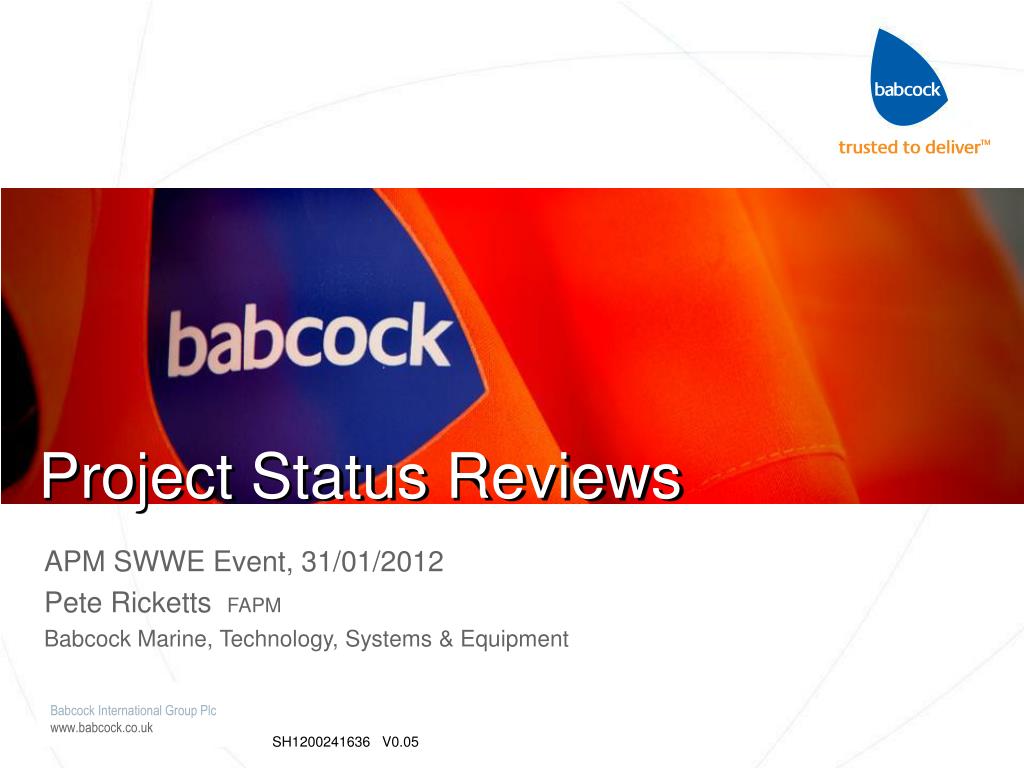 babcock

trusted to deliver™

babcock

Project Status Reviews

APM SWWE Event, 31/01/2012

Pete Ricketts FAPM

Babcock Marine, Technology, Systems & Equipment

Babcock International Group Plc
www.babcock.co.uk

SH1200241636 V0.05